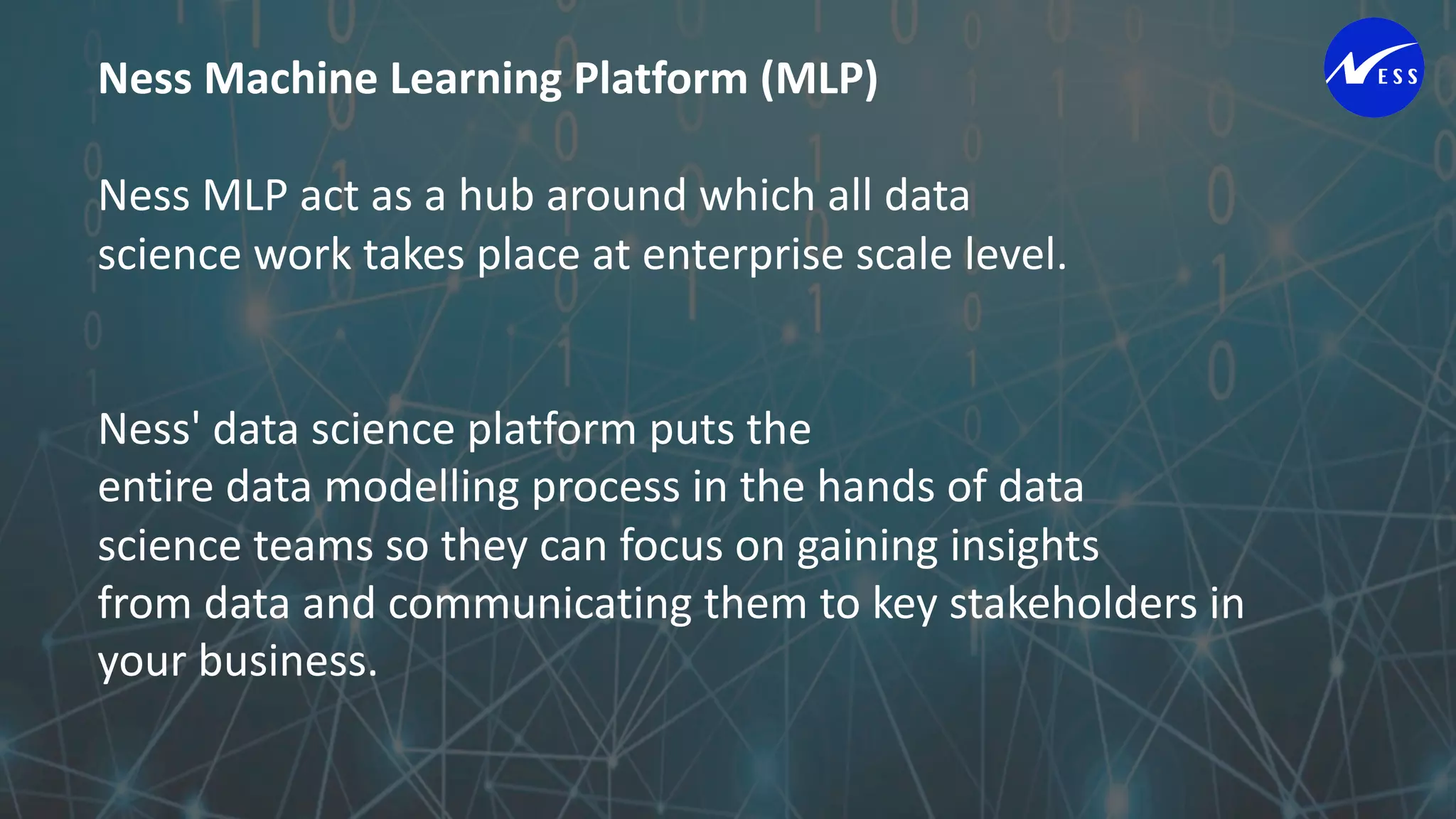 Ness Machine Learning Platform (MLP)

NESS

Ness MLP act as a hub around which all data science work takes place at enterprise scale level.

Ness' data science platform puts the entire data modelling process in the hands of data science teams so they can focus on gaining insights from data and communicating them to key stakeholders in your business.